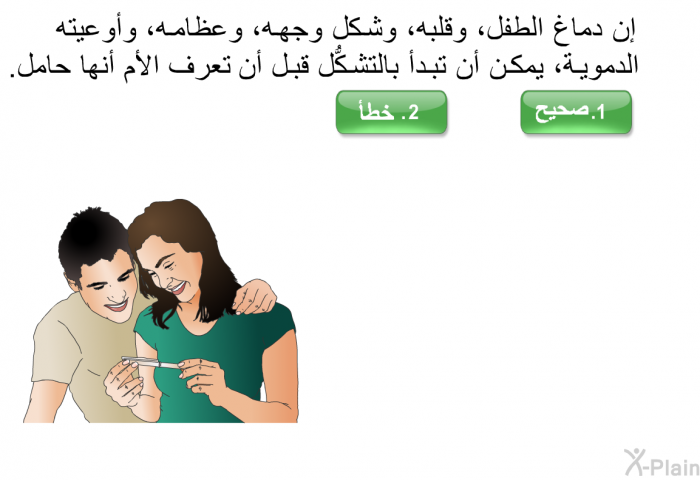 إن دماغ الطفل، وقلبه، وشكل وجهه، وعظامه، وأوعيته الدموية، يمكن أن تبدأ بالتشكُّل قبل أن تعرف الأم أنها حامل.

1.صحيح

2. خطأ

X-Plain